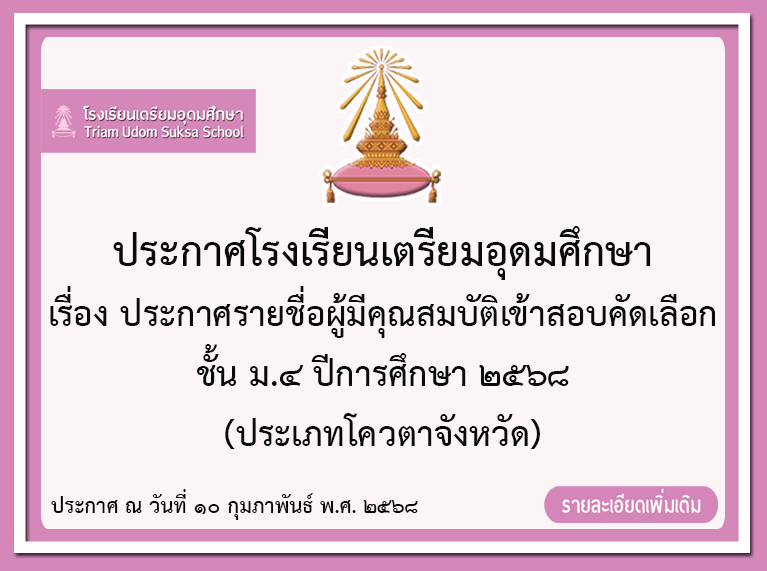 โรงเรียนเตรียมอุดมศึกษา
Triam Udom Suksa School

ประกาศโรงเรียนเตรียมอุดมศึกษา
เรื่อง ประกาศรายชื่อผู้มีคุณสมบัติเข้าสอบคัดเลือก
ชั้น ม.๔ ปีการศึกษา ๒๕๖๘
(ประเภทโควตาจังหวัด)

ประกาศ ณ วันที่ ๑๐ กุมภาพันธ์ พ.ศ. ๒๕๖๘

รายละเอียดเพิ่มเติม